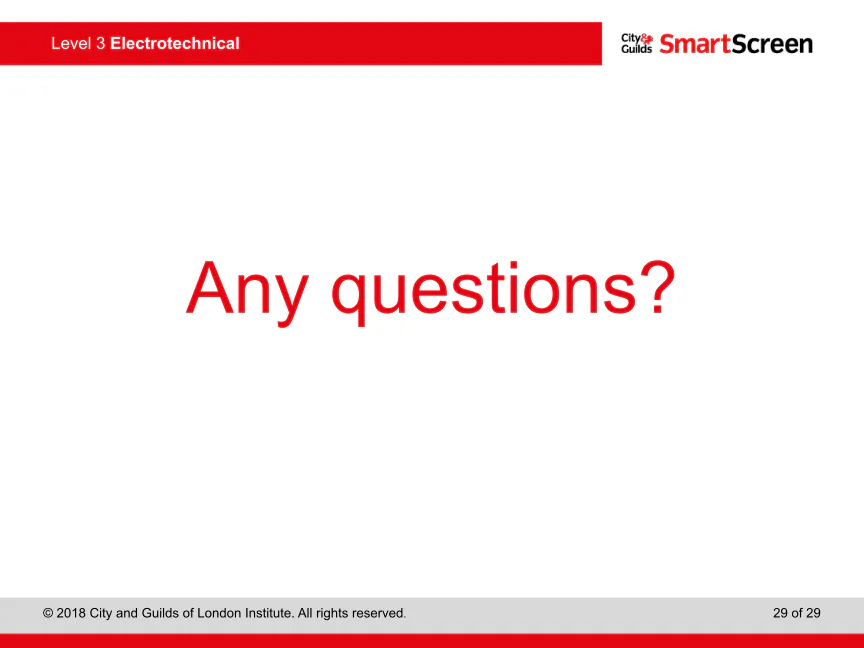 Level 3 Electrotechnical

City & Guilds SmartScreen

Any questions?

© 2018 City and Guilds of London Institute. All rights reserved.

29 of 29